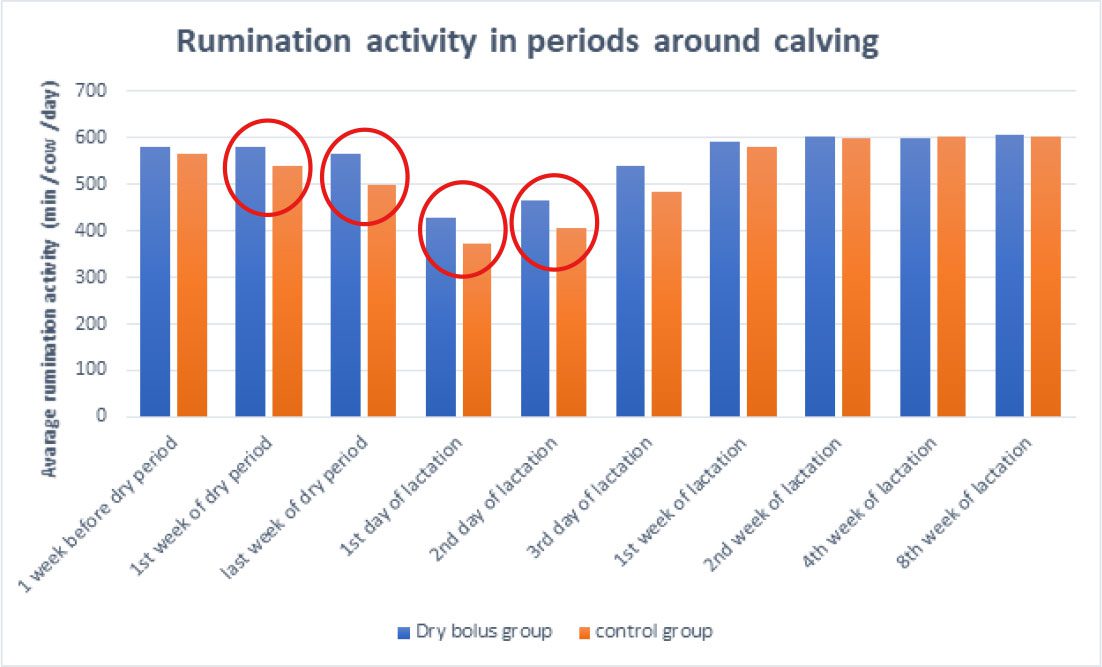 Rumination activity in periods around calving

Avarage rumination activity (min /cow /day)

700
600
500
400
300
200
100
0

1 week before dry period
1st week of dry period
last week of dry period
1st day of lactation
2nd day of lactation
3rd day of lactation
1st week of lactation
2nd week of lactation
4th week of lactation
8th week of lactation

Dry bolus group
control group